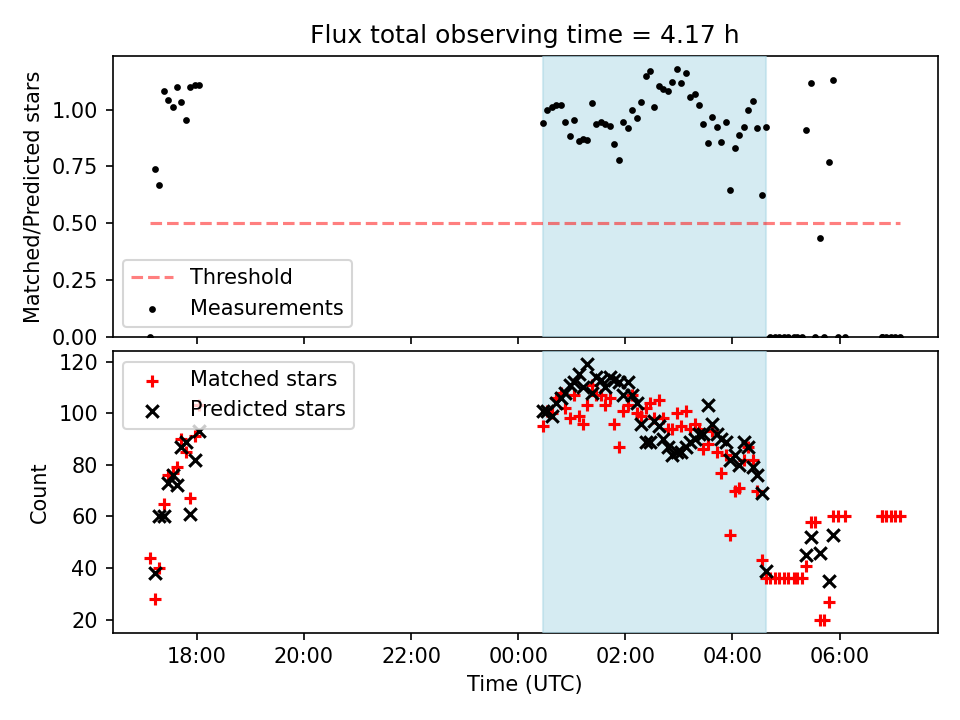 Flux total observing time = 4.17 h

Matched/Predicted stars

1.00
0.75
0.50
0.25
0.00

Threshold
Measurements

Count

120
100
80
60
40
20

Matched stars
Predicted stars

18:00
20:00
22:00
00:00
02:00
04:00
06:00

Time (UTC)